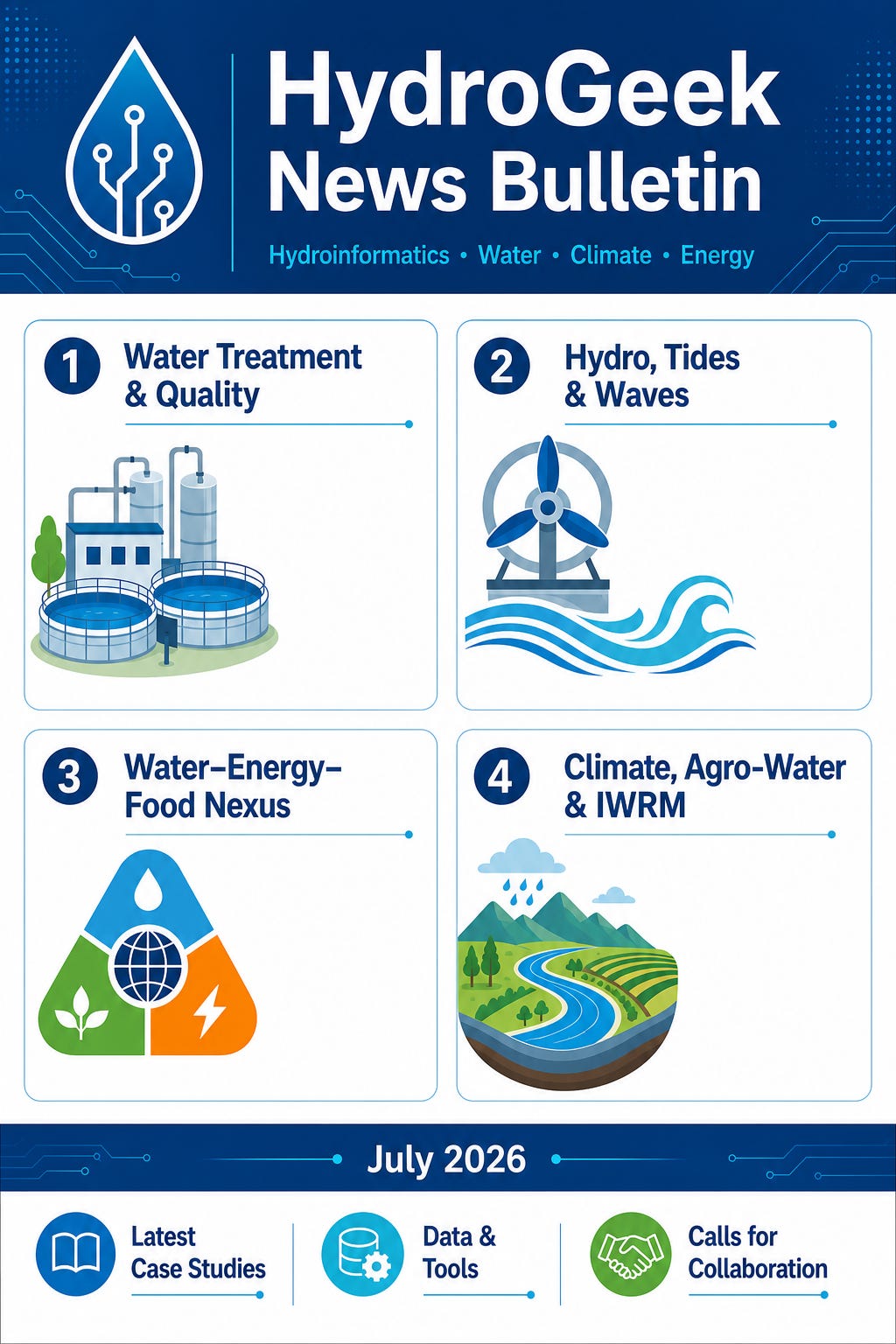 HydroGeek News Bulletin

Hydroinformatics • Water • Climate • Energy

1 Water Treatment & Quality

2 Hydro, Tides & Waves

3 Water–Energy–Food Nexus

4 Climate, Agro-Water & IWRM

July 2026

Latest Case Studies

Data & Tools

Calls for Collaboration